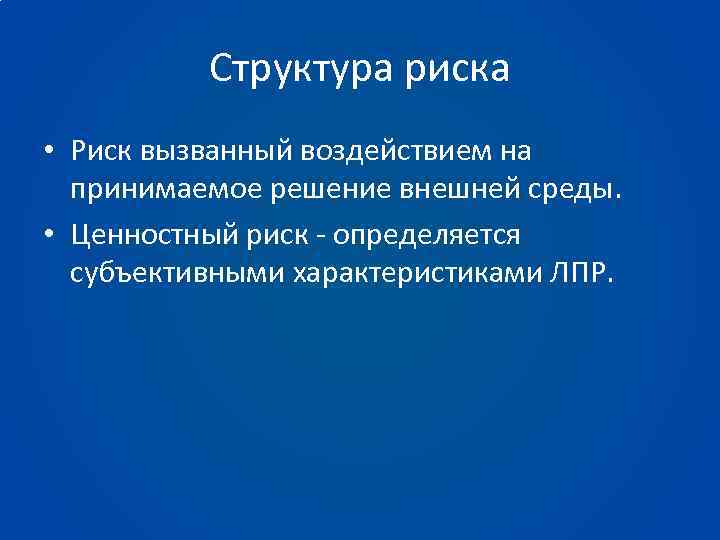 Структура риска

• Риск вызванный воздействием на принимаемое решение внешней среды.
• Ценностный риск - определяется субъективными характеристиками ЛПР.